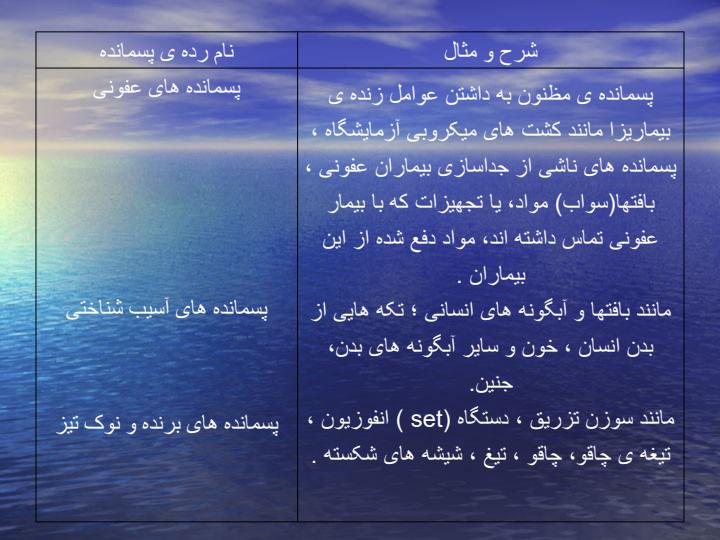 | نام رده ی پسمانده | شرح و مثال |
|---|---|
| پسمانده های عفونی | پسمانده ی مظنون به داشتن عوامل زنده ی بیماریزا مانند کشت های میکروبی آزمایشگاه ، پسمانده های ناشی از جداسازی بیماران عفونی ، بافتها(سواب) مواد، یا تجهیزات که با بیمار عفونی تماس داشته اند، مواد دفع شده از این بیماران . |
| پسمانده های آسیب شناختی | مانند بافتها و آبگونه های انسانی ؛ تکه هایی از بدن انسان ، خون و سایر آبگونه های بدن، جنین. |
| پسمانده های برنده و نوک تیز | مانند سوزن تزریق ، دستگاه (set ) انفوزیون ، تیغه ی چاقو، چاقو ، تیغ ، شیشه های شکسته . |